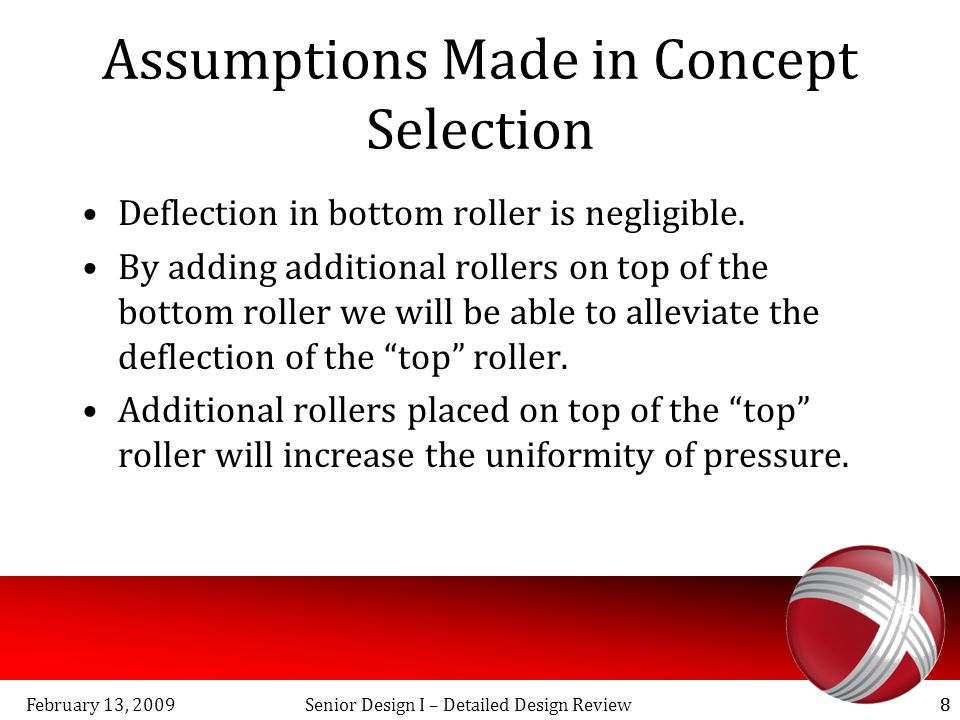 Assumptions Made in Concept Selection

• Deflection in bottom roller is negligible.

• By adding additional rollers on top of the bottom roller we will be able to alleviate the deflection of the “top” roller.

• Additional rollers placed on top of the “top” roller will increase the uniformity of pressure.

February 13, 2009

Senior Design I – Detailed Design Review

8